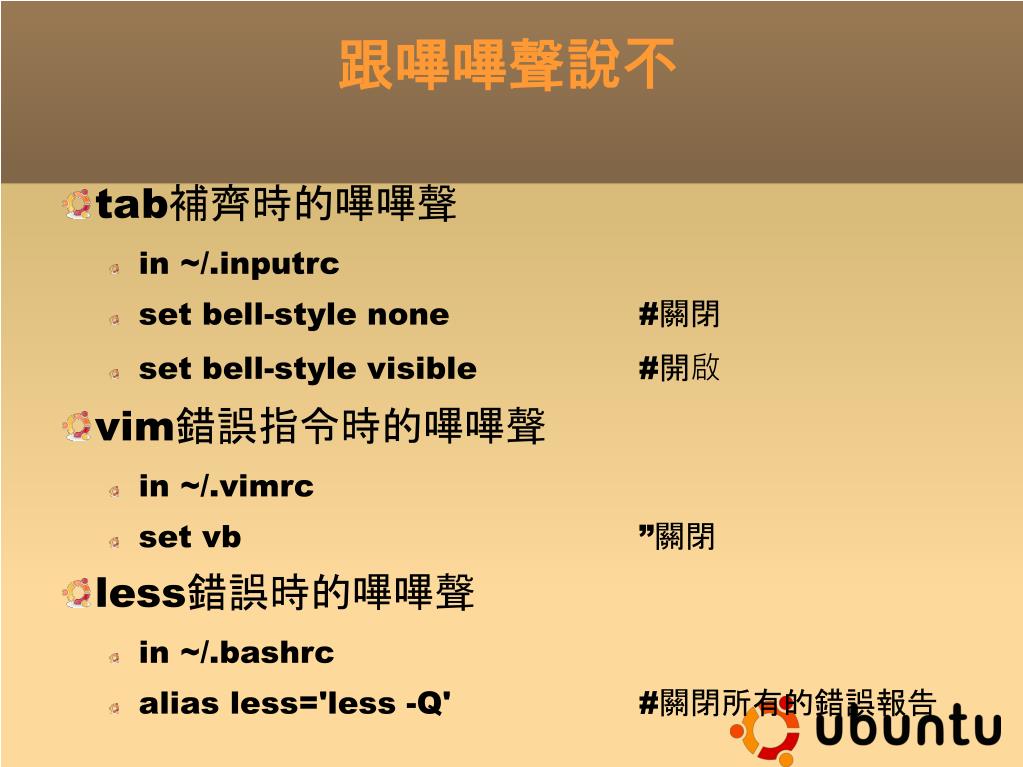 跟嗶嗶聲說不

tab補齊時的嗶嗶聲

in ~/.inputrc

set bell-style none #關閉

set bell-style visible #開啟

vim錯誤指令時的嗶嗶聲

in ~/.vimrc

set vb ”關閉

less錯誤時的嗶嗶聲

in ~/.bashrc

alias less='less -Q' #關閉所有的錯誤報告

ubuntu